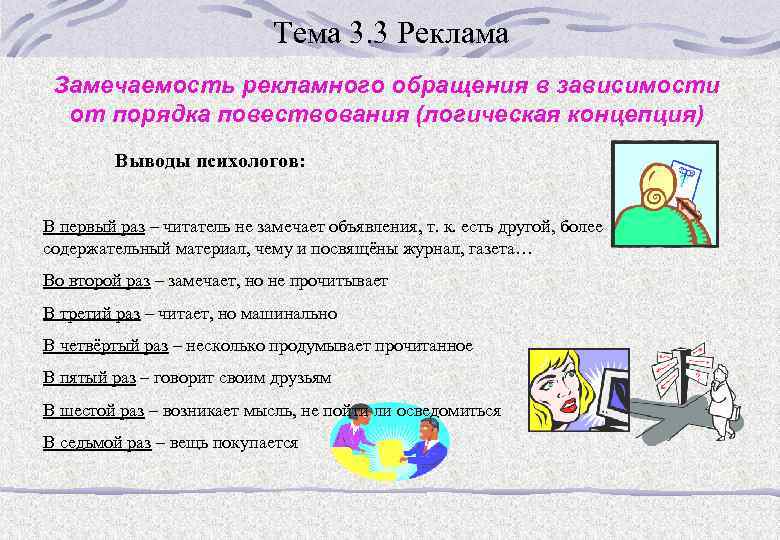 Тема 3.3 Реклама

Замечаемость рекламного обращения в зависимости от порядка повествования (логическая концепция)

Выводы психологов:

В первый раз – читатель не замечает объявления, т. к. есть другой, более содержательный материал, чему и посвящёны журнал, газета…

Во второй раз – замечает, но не прочитывает

В третий раз – читает, но машинально

В четвёртый раз – несколько продумывает прочитанное

В пятый раз – говорит своим друзьям

В шестой раз – возникает мысль, не пойти ли осведомиться

В седьмой раз – вещь покупается